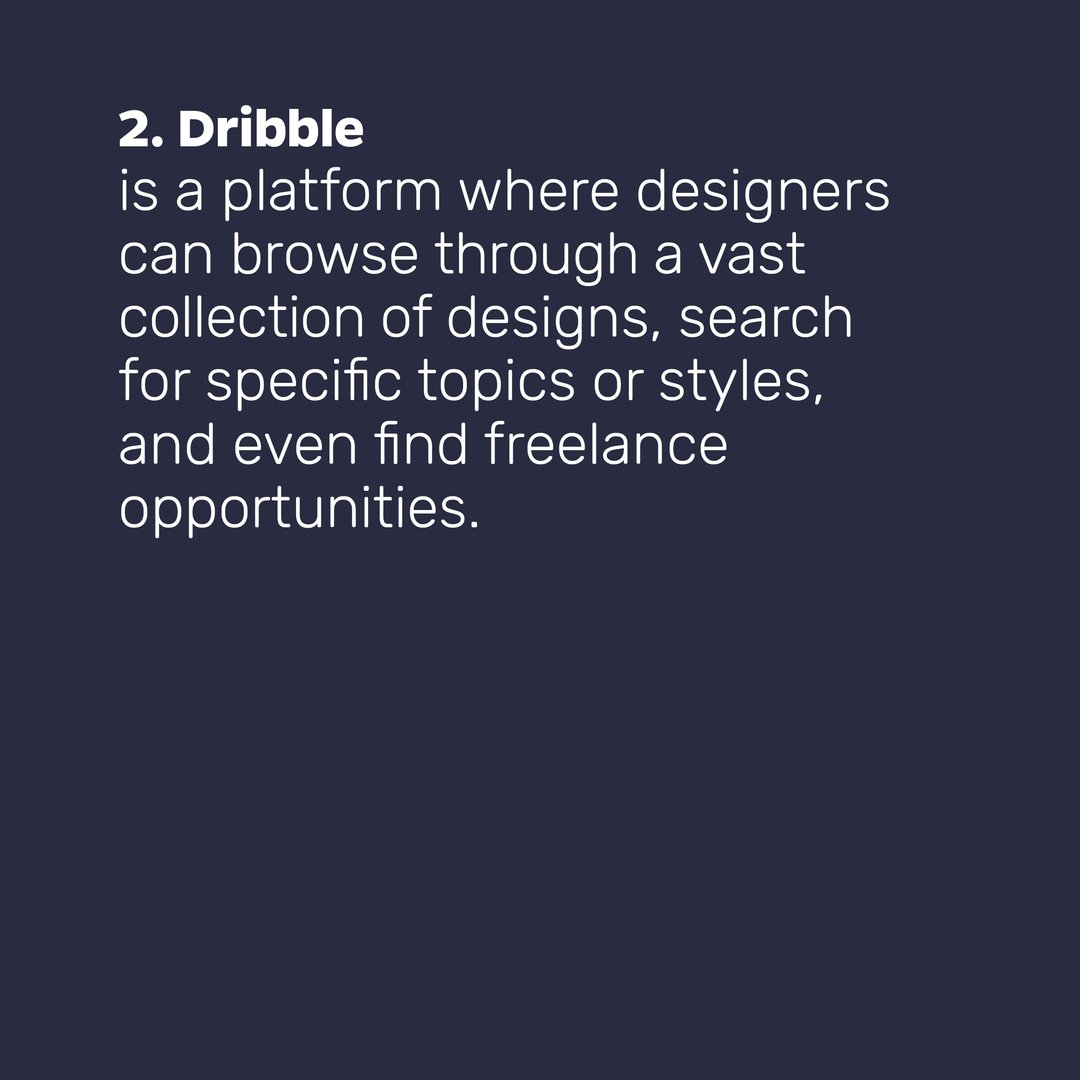 2. Dribble
is a platform where designers can browse through a vast collection of designs, search for specific topics or styles, and even find freelance opportunities.